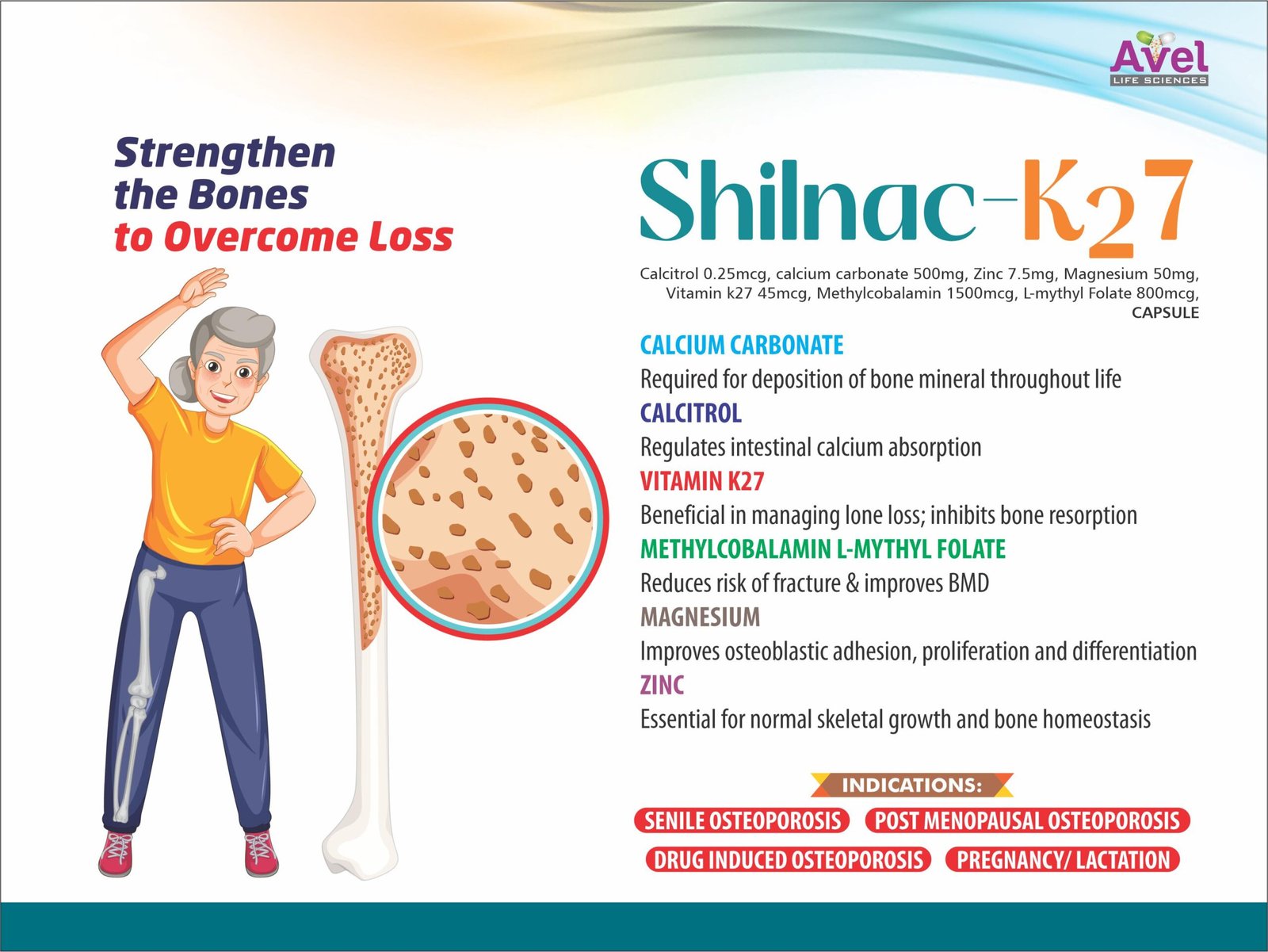 Avel
LIFE SCIENCES

Strengthen the Bones to Overcome Loss

Shilnac-K27

Calcitrol 0.25mcg, calcium carbonate 500mg, Zinc 7.5mg, Magnesium 50mg, Vitamin k27 45mcg, Methylcobalamin 1500mcg, L-mythyl Folate 800mcg, CAPSULE

CALCIUM CARBONATE
Required for deposition of bone mineral throughout life
CALCITROL
Regulates intestinal calcium absorption
VITAMIN K27
Beneficial in managing lone loss; inhibits bone resorption
METHYLCOBALAMIN L-MYTHYL FOLATE
Reduces risk of fracture & improves BMD
MAGNESIUM
Improves osteoblastic adhesion, proliferation and differentiation
ZINC
Essential for normal skeletal growth and bone homeostasis

INDICATIONS:
SENILE OSTEOPOROSIS
POST MENOPAUSAL OSTEOPOROSIS
DRUG INDUCED OSTEOPOROSIS
PREGNANCY/ LACTATION